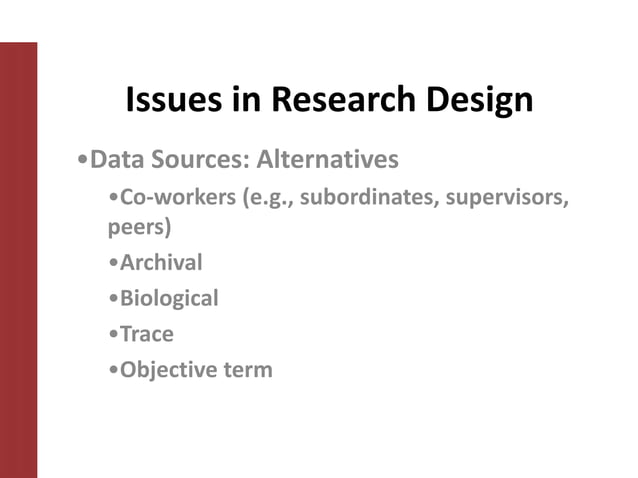 Issues in Research Design

•Data Sources: Alternatives

•Co-workers (e.g., subordinates, supervisors, peers)

•Archival

•Biological

•Trace

•Objective term